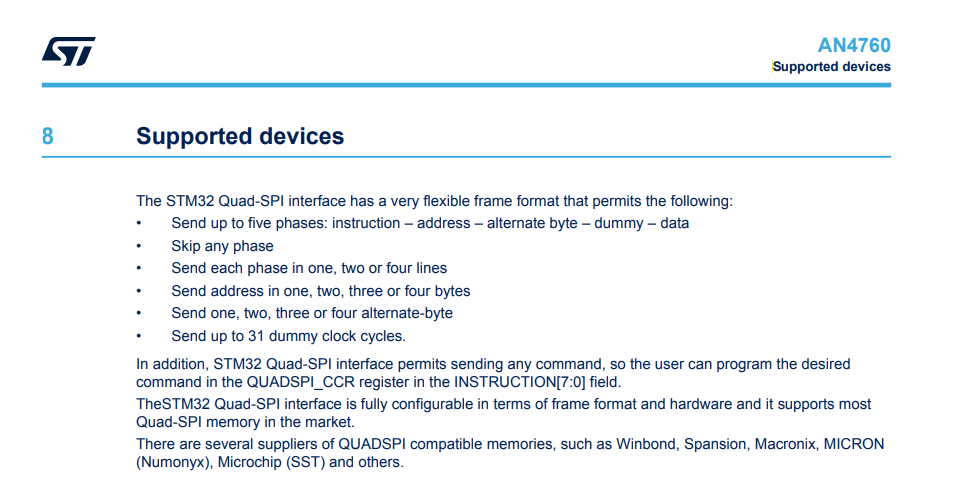 AN4760
Supported devices

8 Supported devices

The STM32 Quad-SPI interface has a very flexible frame format that permits the following:

• Send up to five phases: instruction – address – alternate byte – dummy – data
• Skip any phase
• Send each phase in one, two or four lines
• Send address in one, two, three or four bytes
• Send one, two, three or four alternate-byte
• Send up to 31 dummy clock cycles.

In addition, STM32 Quad-SPI interface permits sending any command, so the user can program the desired command in the QUADSPI_CCR register in the INSTRUCTION[7:0] field.

TheSTM32 Quad-SPI interface is fully configurable in terms of frame format and hardware and it supports most Quad-SPI memory in the market.

There are several suppliers of QUADSPI compatible memories, such as Winbond, Spansion, Macronix, MICRON (Numonyx), Microchip (SST) and others.